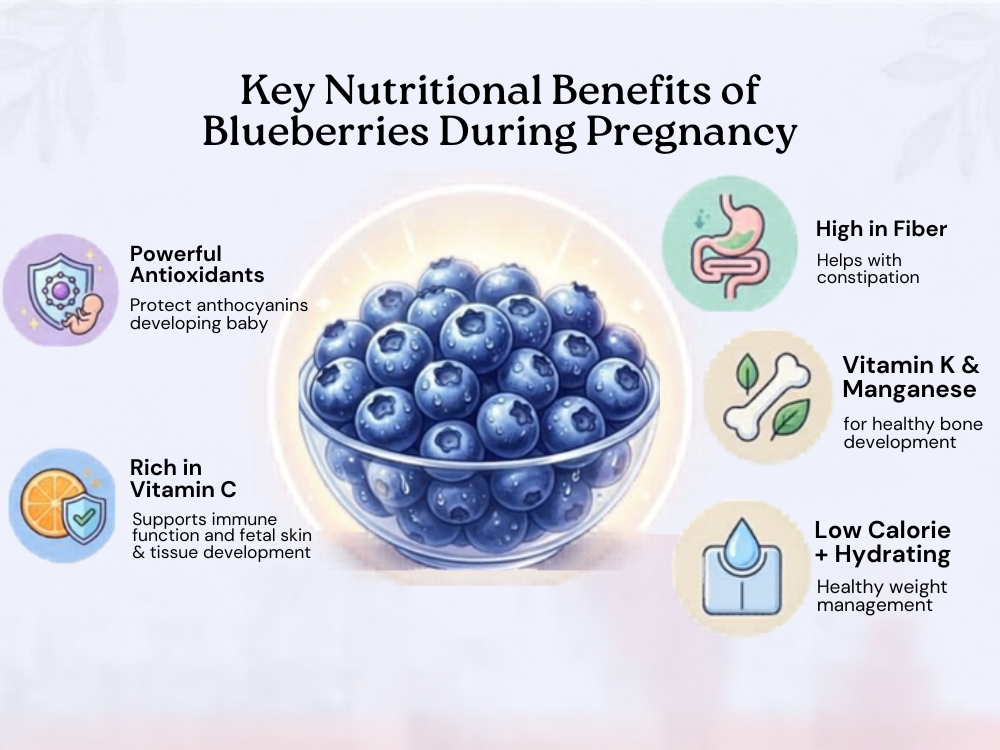 Key Nutritional Benefits of Blueberries During Pregnancy

Powerful Antioxidants

Protect anthocyanins developing baby

Rich in Vitamin C

Supports immune function and fetal skin & tissue development

High in Fiber

Helps with constipation

Vitamin K & Manganese

for healthy bone development

Low Calorie + Hydrating

Healthy weight management